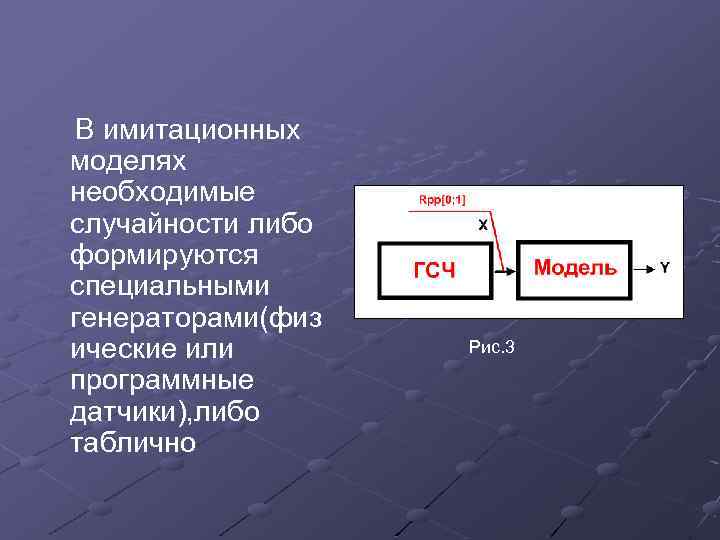 В имитационных моделях необходимые случайности либо формируются специальными генераторами(физические или программные датчики),либо таблично

Rpp[0;1]

X

ГСЧ

Модель

Y

Рис.3